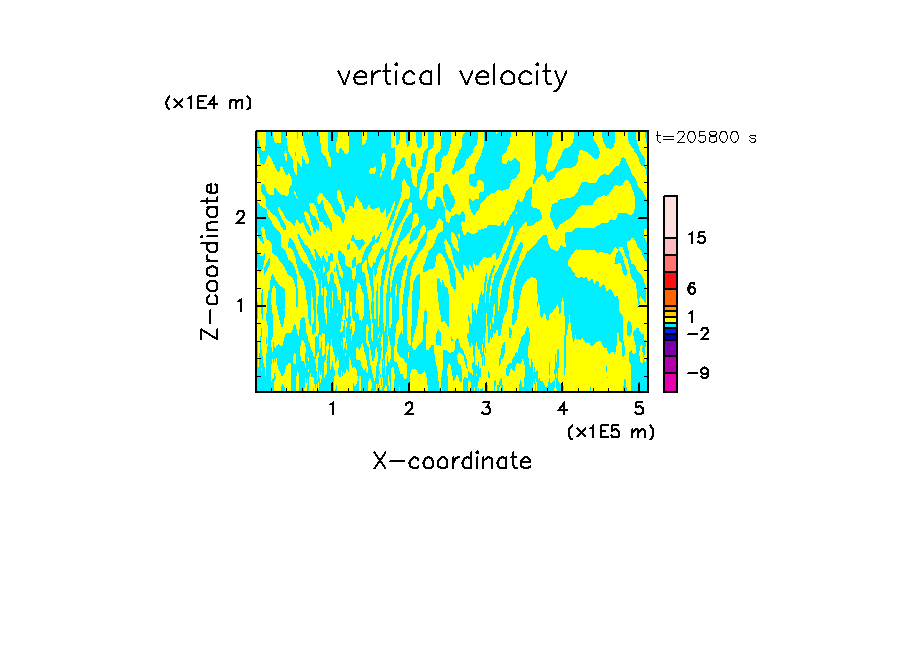 vertical velocity

(x1E4 m)

t=205800 s

Z-coordinate

2

1

15

6

1

−2

−9

1 2 3 4 5

(x1E5 m)

X-coordinate